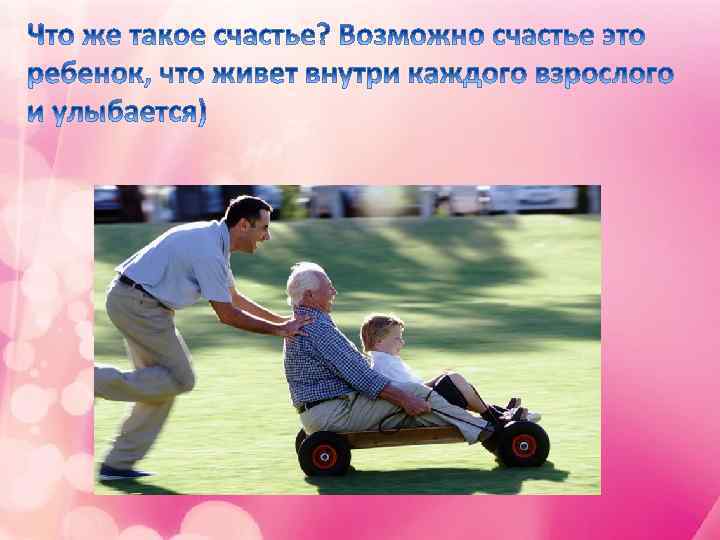 Что же такое счастье? Возможно счастье это ребенок, что живет внутри каждого взрослого и улыбается)